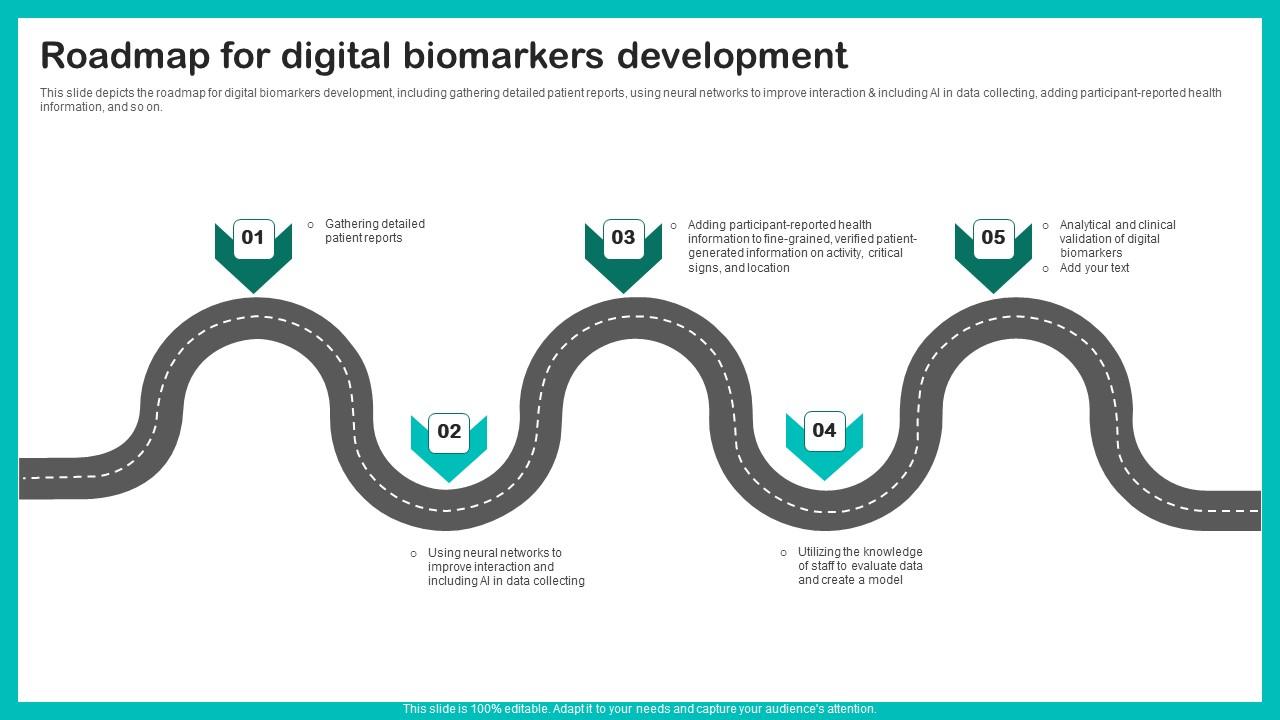 Roadmap for digital biomarkers development

This slide depicts the roadmap for digital biomarkers development, including gathering detailed patient reports, using neural networks to improve interaction & including AI in data collecting, adding participant-reported health information, and so on.

01

○ Gathering detailed patient reports

02

○ Using neural networks to improve interaction and including AI in data collecting

03

○ Adding participant-reported health information to fine-grained, verified patient-generated information on activity, critical signs, and location

04

○ Utilizing the knowledge of staff to evaluate data and create a model

05

○ Analytical and clinical validation of digital biomarkers
○ Add your text

This slide is 100% editable. Adapt it to your needs and capture your audience's attention.